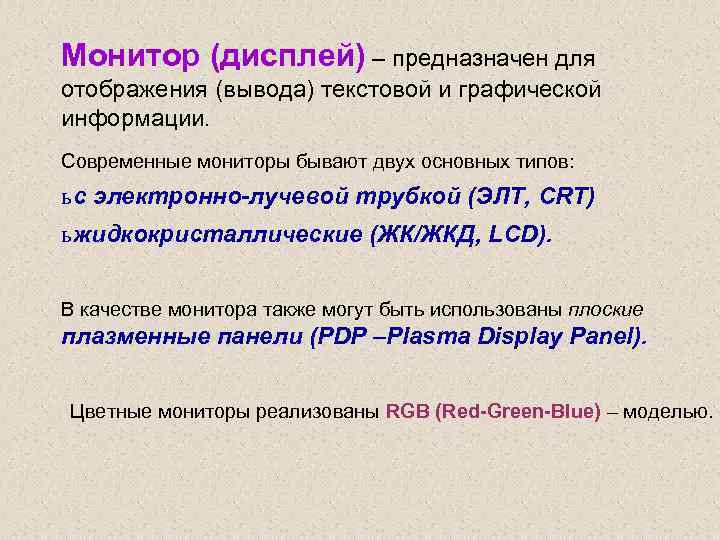 Монитор (дисплей) – предназначен для отображения (вывода) текстовой и графической информации.

Современные мониторы бывают двух основных типов:

ьс электронно-лучевой трубкой (ЭЛТ, CRT)

ьжидкокристаллические (ЖК/ЖКД, LCD).

В качестве монитора также могут быть использованы плоские плазменные панели (PDP –Plasma Display Panel).

Цветные мониторы реализованы RGB (Red-Green-Blue) – моделью.